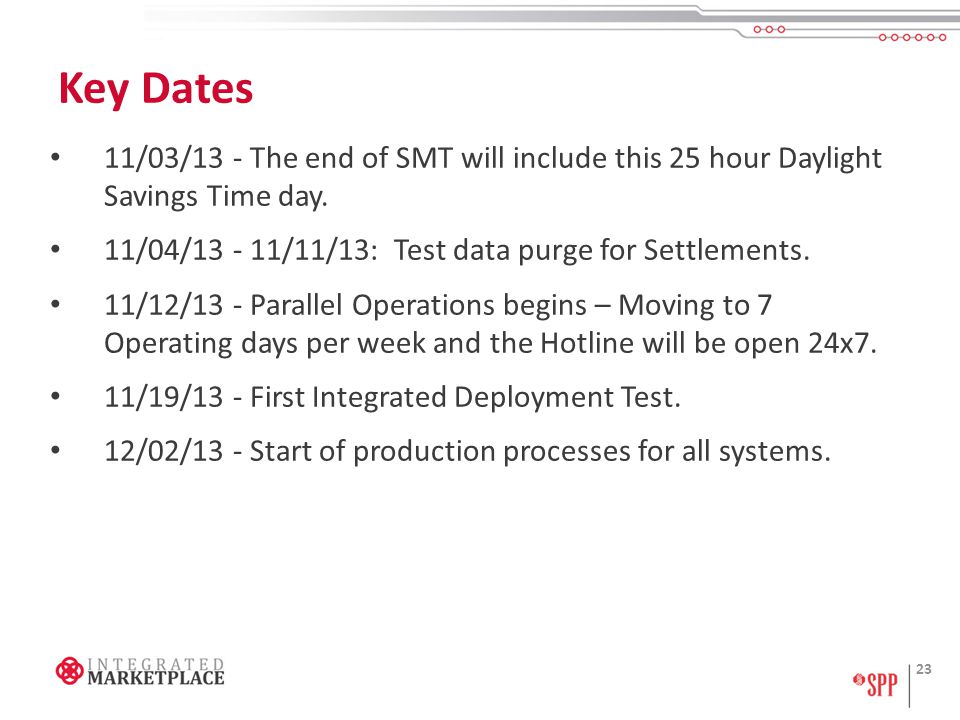 Key Dates

• 11/03/13 - The end of SMT will include this 25 hour Daylight Savings Time day.

• 11/04/13 - 11/11/13: Test data purge for Settlements.

• 11/12/13 - Parallel Operations begins – Moving to 7 Operating days per week and the Hotline will be open 24x7.

• 11/19/13 - First Integrated Deployment Test.

• 12/02/13 - Start of production processes for all systems.

INTEGRATED MARKETPLACE

SPP

23